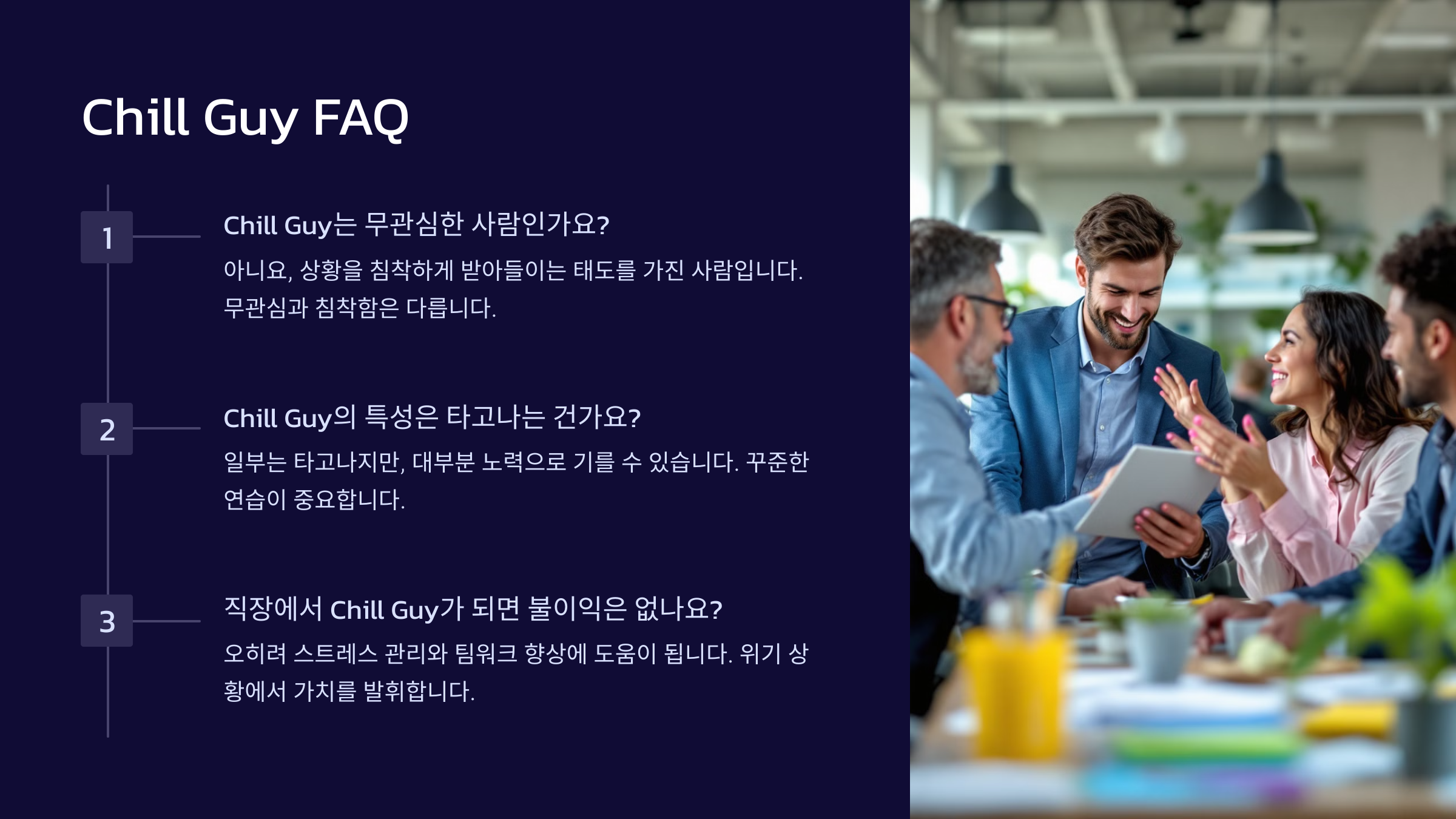 Chill Guy FAQ

1

Chill Guy는 무관심한 사람인가요?

아니요, 상황을 침착하게 받아들이는 태도를 가진 사람입니다. 무관심과 침착함은 다릅니다.

2

Chill Guy의 특성은 타고나는 건가요?

일부는 타고나지만, 대부분 노력으로 기를 수 있습니다. 꾸준한 연습이 중요합니다.

3

직장에서 Chill Guy가 되면 불이익은 없나요?

오히려 스트레스 관리와 팀워크 향상에 도움이 됩니다. 위기 상황에서 가치를 발휘합니다.